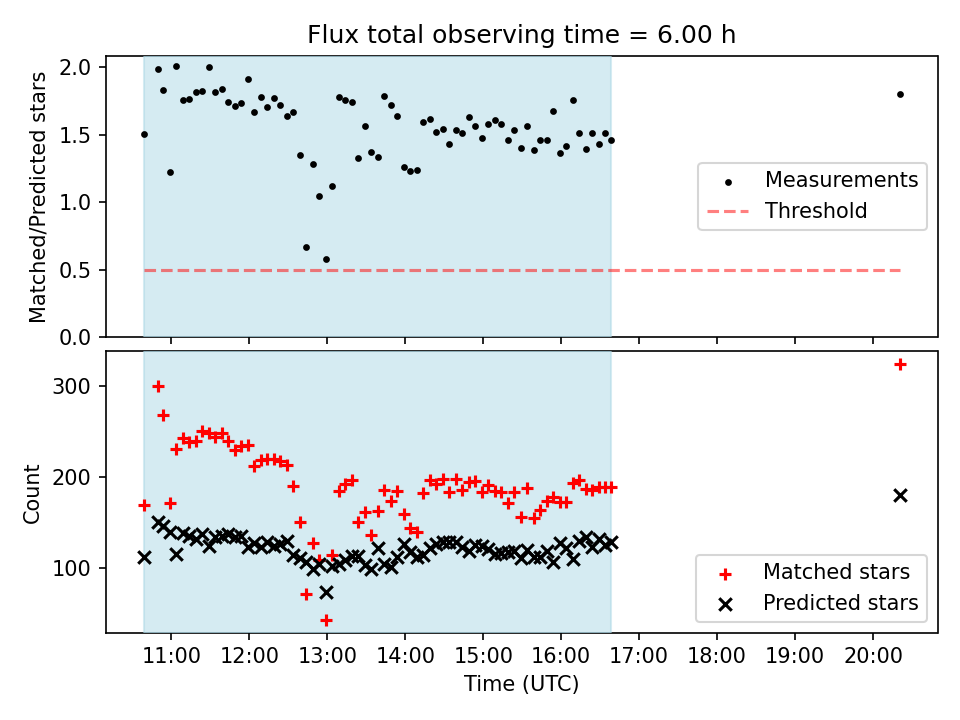 Flux total observing time = 6.00 h

Matched/Predicted stars

2.0
1.5
1.0
0.5
0.0

Measurements
Threshold

Count

300
200
100

Matched stars
Predicted stars

11:00 12:00 13:00 14:00 15:00 16:00 17:00 18:00 19:00 20:00
Time (UTC)